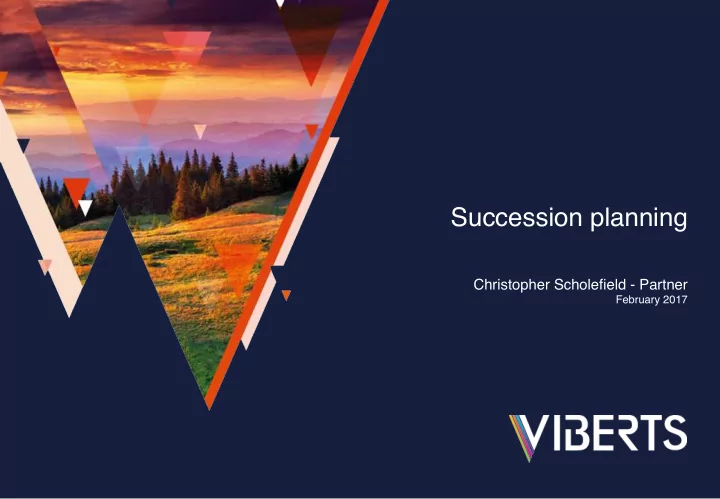 Succession planning

Christopher Scholefield - Partner
February 2017

VIBERTS